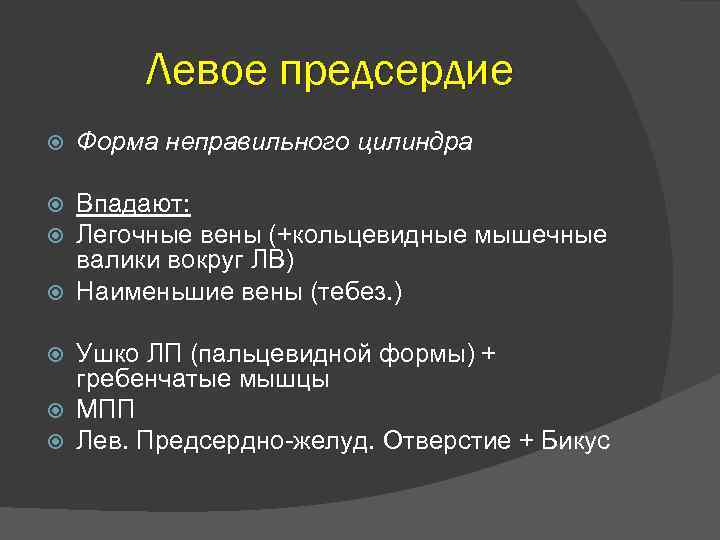 Левое предсердие

Форма неправильного цилиндра

Впадают:

Легочные вены (+кольцевидные мышечные валики вокруг ЛВ)

Наименьшие вены (тебез.)

Ушко ЛП (пальцевидной формы) + гребенчатые мышцы

МПП

Лев. Предсердно-желуд. Отверстие + Бикус